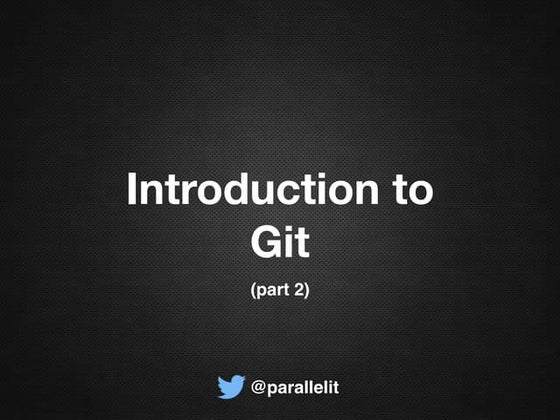 Introduction to Git

(part 2)

@parallelit